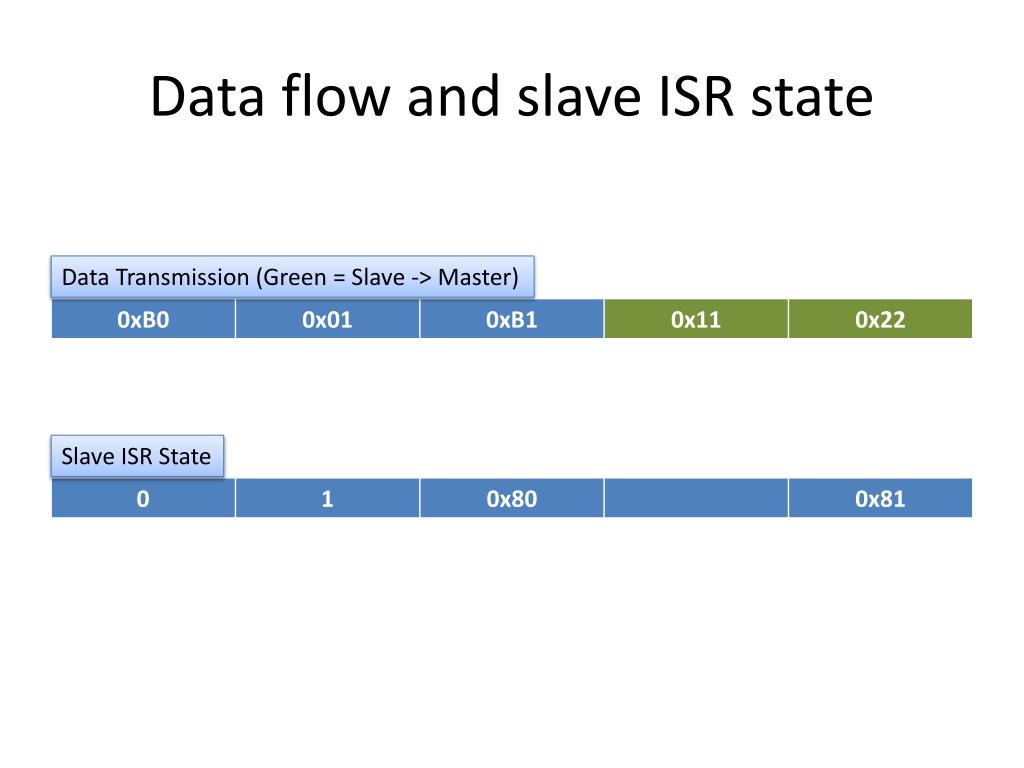 Data flow and slave ISR state

Data Transmission (Green = Slave -> Master)

| 0xB0 | 0x01 | 0xB1 | 0x11 | 0x22 |
|---|---|---|---|---|

Slave ISR State

| 0 | 1 | 0x80 |  | 0x81 |
|---|---|---|---|---|